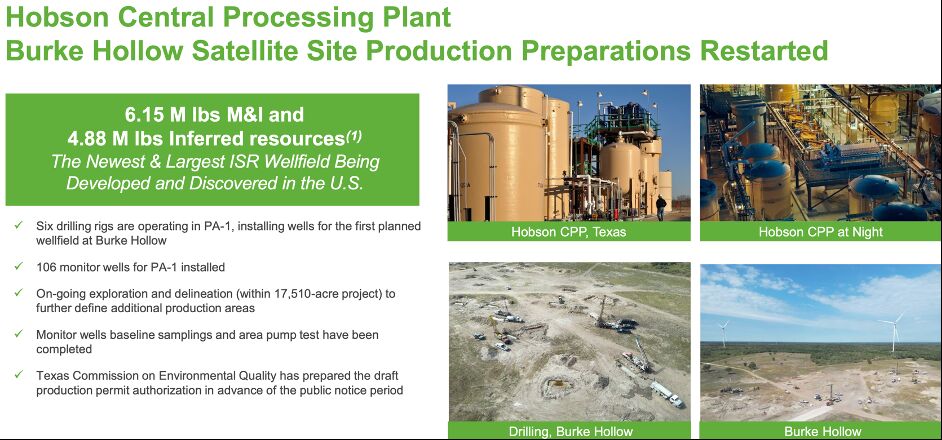 Hobson Central Processing Plant
Burke Hollow Satellite Site Production Preparations Restarted

6.15 M lbs M&I and
4.88 M lbs Inferred resources$^{(1)}$
The Newest & Largest ISR Wellfield Being Developed and Discovered in the U.S.

✓ Six drilling rigs are operating in PA-1, installing wells for the first planned wellfield at Burke Hollow

✓ 106 monitor wells for PA-1 installed

✓ On-going exploration and delineation (within 17,510-acre project) to further define additional production areas

✓ Monitor wells baseline samplings and area pump test have been completed

✓ Texas Commission on Environmental Quality has prepared the draft production permit authorization in advance of the public notice period

Hobson CPP, Texas

Hobson CPP at Night

Drilling, Burke Hollow

Burke Hollow